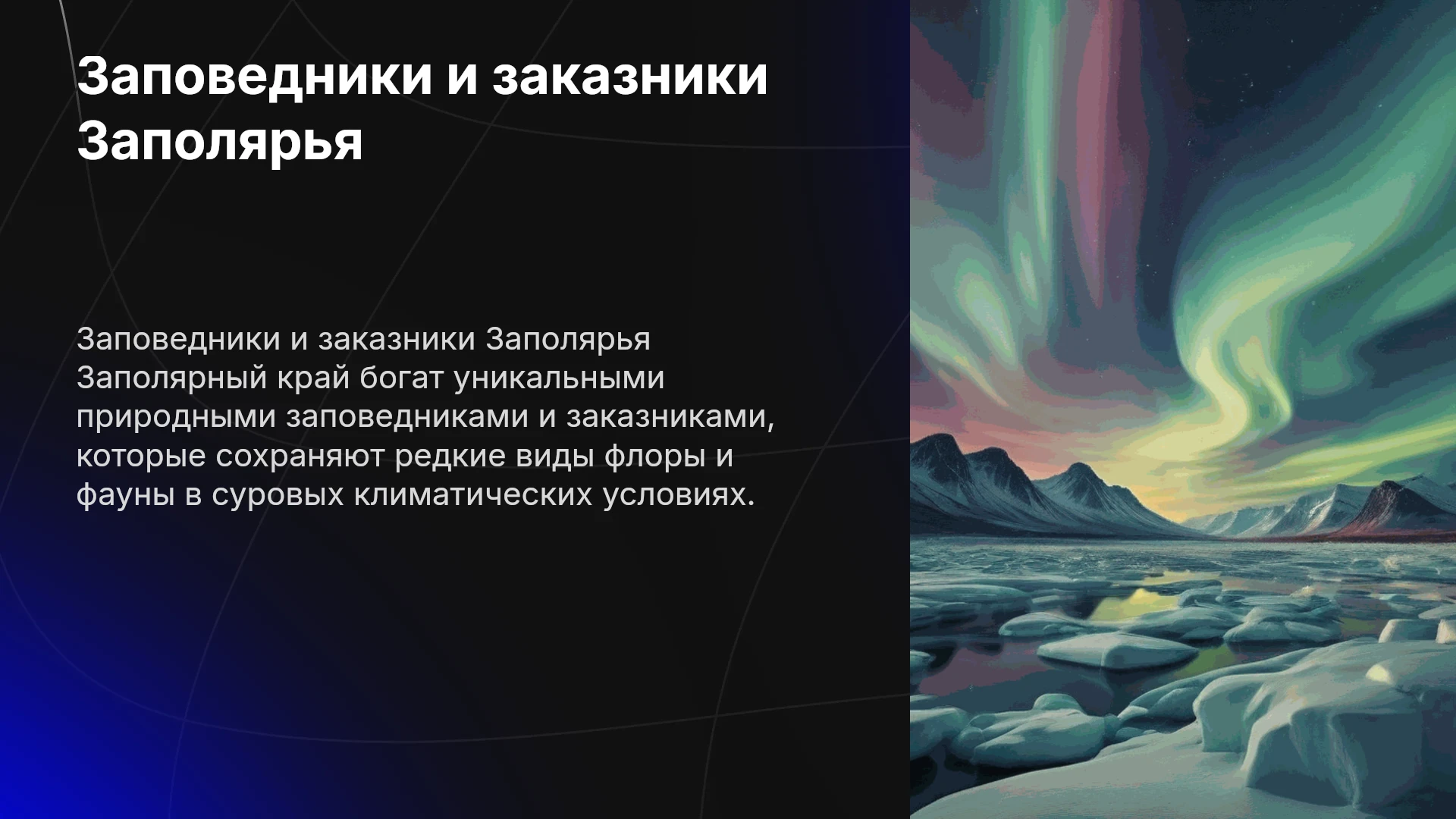 Заповедники и заказники Заполярья

Заповедники и заказники Заполярья Заполярный край богат уникальными природными заповедниками и заказниками, которые сохраняют редкие виды флоры и фауны в суровых климатических условиях.